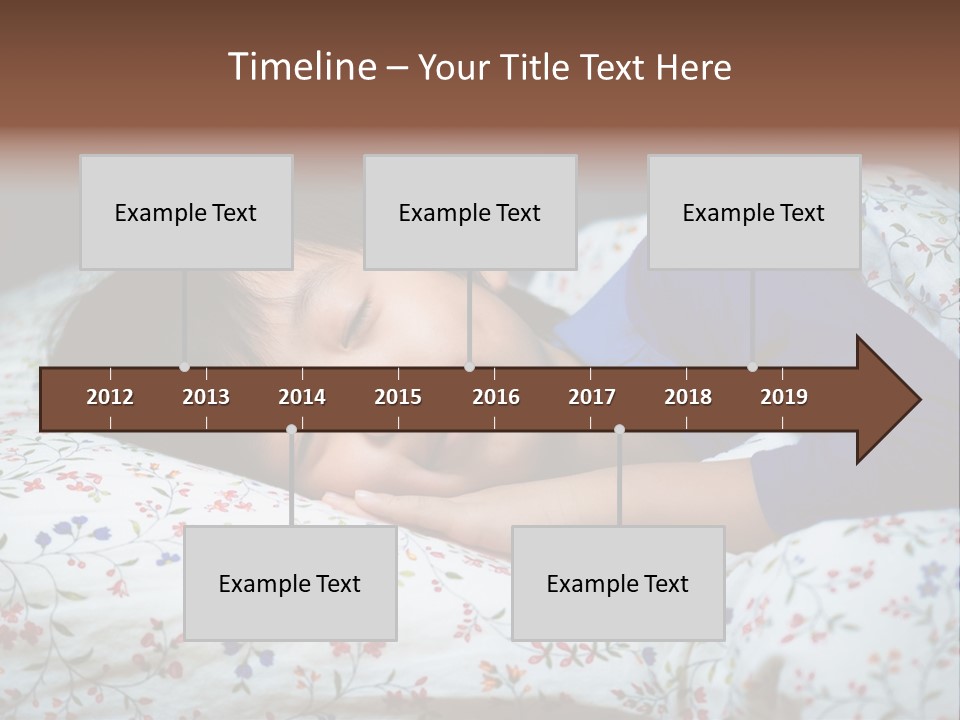 Timeline – Your Title Text Here

Example Text

Example Text

Example Text

2012 2013 2014 2015 2016 2017 2018 2019

Example Text

Example Text